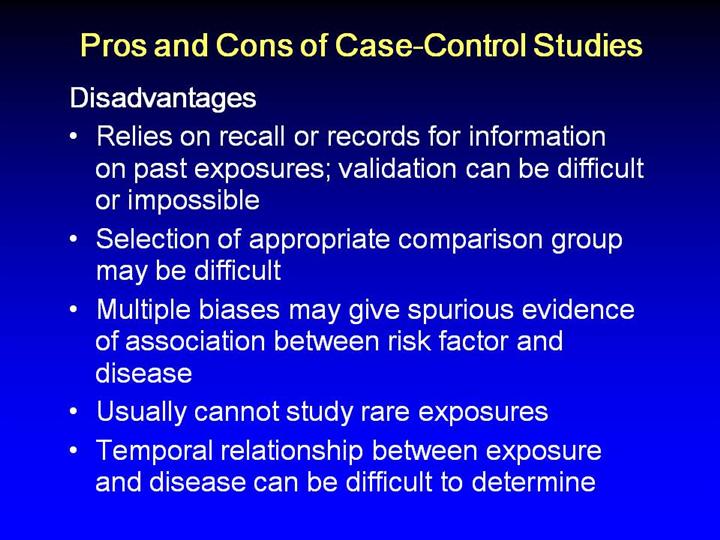 Pros and Cons of Case-Control Studies

Disadvantages

• Relies on recall or records for information on past exposures; validation can be difficult or impossible

• Selection of appropriate comparison group may be difficult

• Multiple biases may give spurious evidence of association between risk factor and disease

• Usually cannot study rare exposures

• Temporal relationship between exposure and disease can be difficult to determine